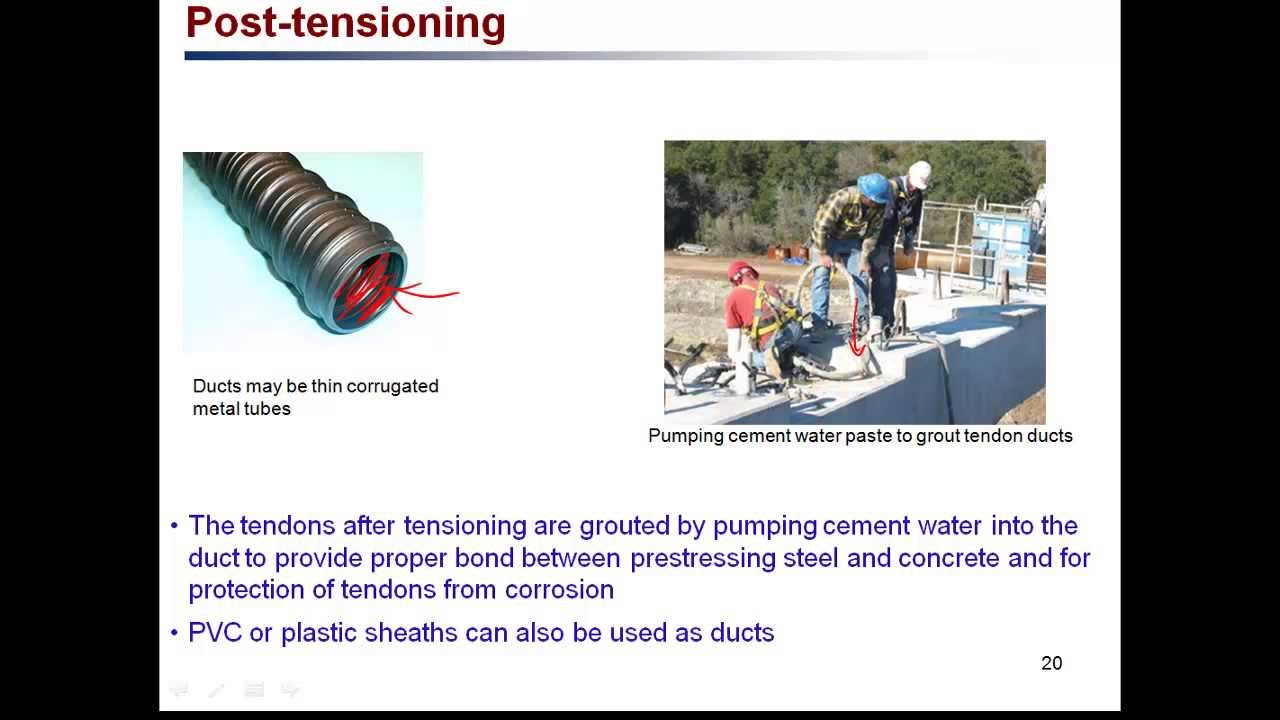 Post-tensioning

Ducts may be thin corrugated metal tubes

Pumping cement water paste to grout tendon ducts

• The tendons after tensioning are grouted by pumping cement water into the duct to provide proper bond between prestressing steel and concrete and for protection of tendons from corrosion

• PVC or plastic sheaths can also be used as ducts

20